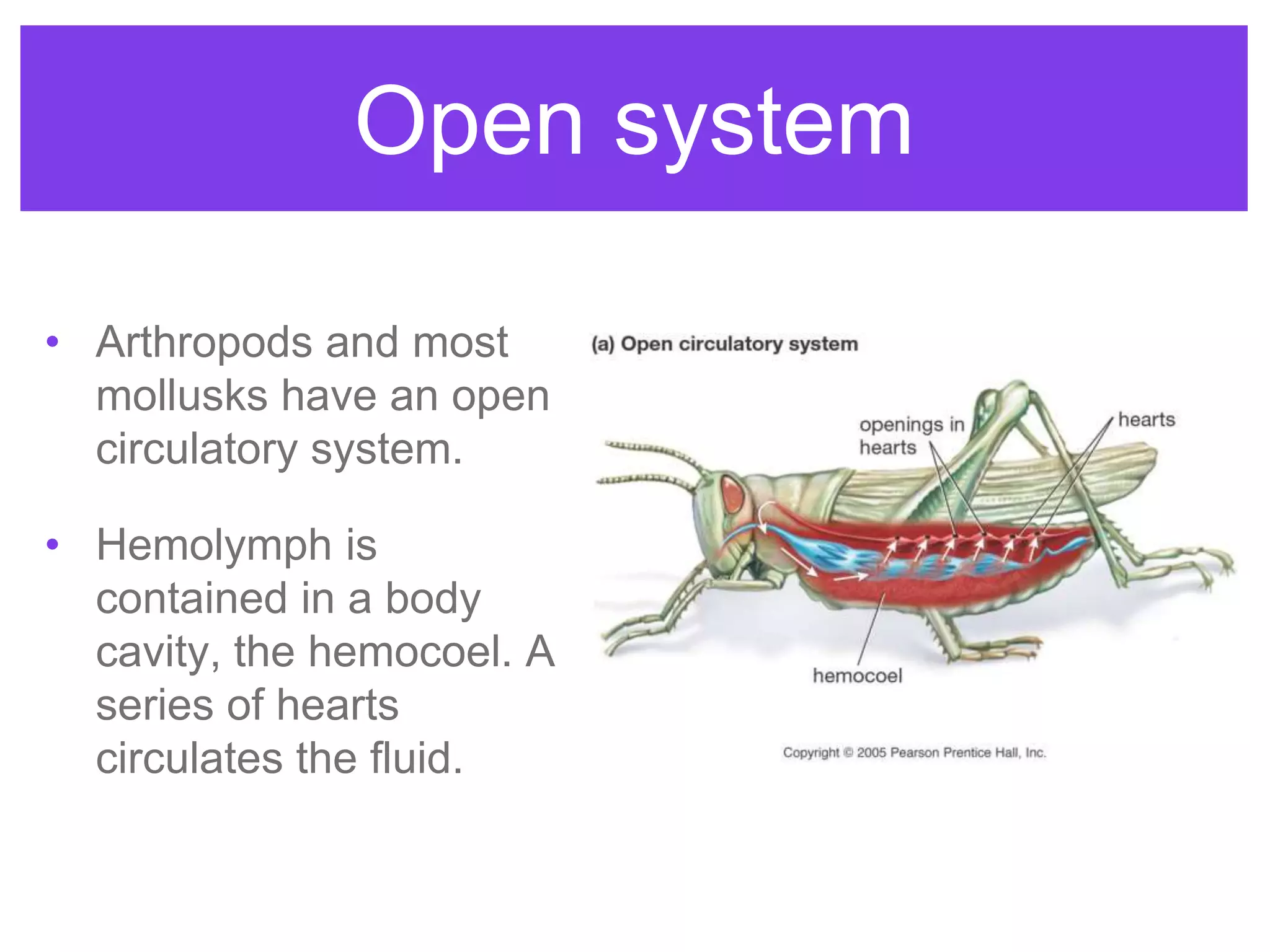 Open system

• Arthropods and most mollusks have an open circulatory system.

• Hemolymph is contained in a body cavity, the hemocoel. A series of hearts circulates the fluid.

(a) Open circulatory system

openings in hearts

hearts

hemocoel

Copyright © 2005 Pearson Prentice Hall, Inc.